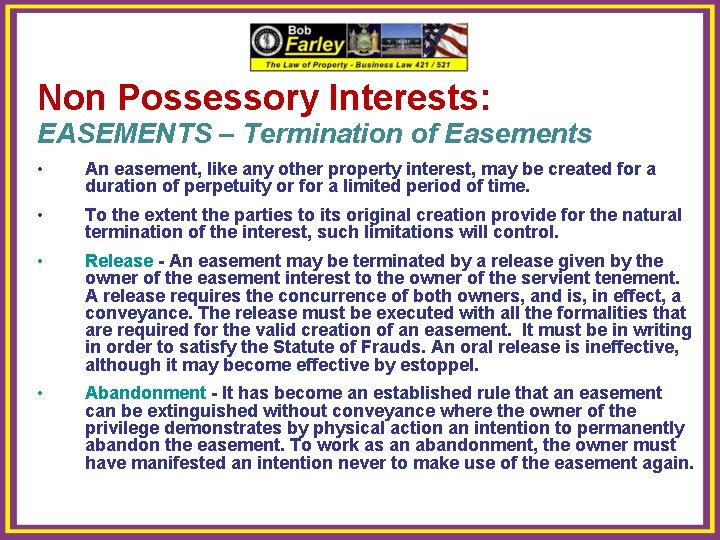 Bob Farley
The Law of Property - Business Law 421 / 521

Non Possessory Interests:
EASEMENTS – Termination of Easements

• An easement, like any other property interest, may be created for a duration of perpetuity or for a limited period of time.

• To the extent the parties to its original creation provide for the natural termination of the interest, such limitations will control.

• Release - An easement may be terminated by a release given by the owner of the easement interest to the owner of the servient tenement. A release requires the concurrence of both owners, and is, in effect, a conveyance. The release must be executed with all the formalities that are required for the valid creation of an easement. It must be in writing in order to satisfy the Statute of Frauds. An oral release is ineffective, although it may become effective by estoppel.

• Abandonment - It has become an established rule that an easement can be extinguished without conveyance where the owner of the privilege demonstrates by physical action an intention to permanently abandon the easement. To work as an abandonment, the owner must have manifested an intention never to make use of the easement again.